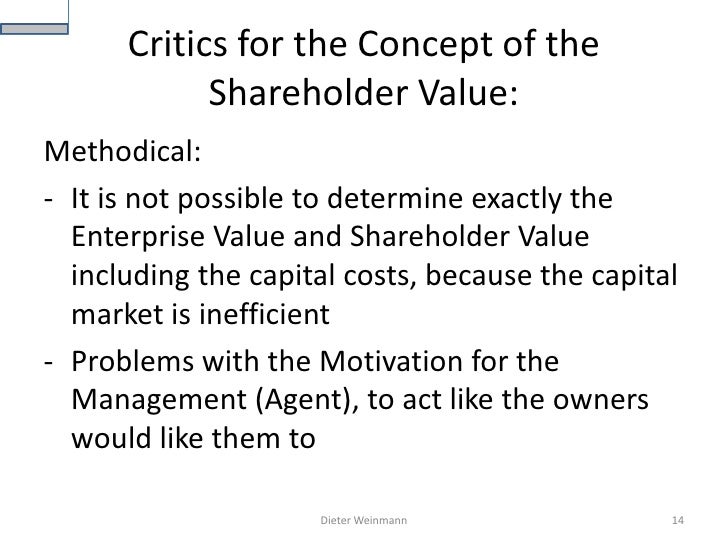 Critics for the Concept of the Shareholder Value:

Methodical:

- It is not possible to determine exactly the Enterprise Value and Shareholder Value including the capital costs, because the capital market is inefficient

- Problems with the Motivation for the Management (Agent), to act like the owners would like them to

Dieter Weinmann

14